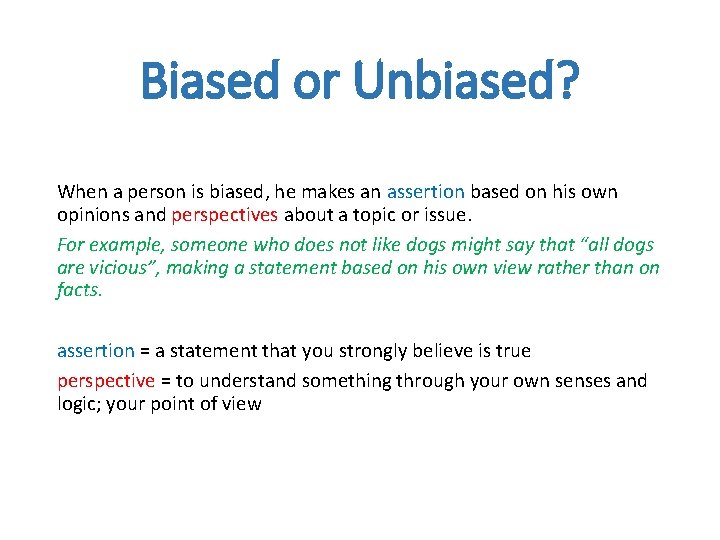 Biased or Unbiased?

When a person is biased, he makes an assertion based on his own opinions and perspectives about a topic or issue.

For example, someone who does not like dogs might say that “all dogs are vicious”, making a statement based on his own view rather than on facts.

assertion = a statement that you strongly believe is true

perspective = to understand something through your own senses and logic; your point of view